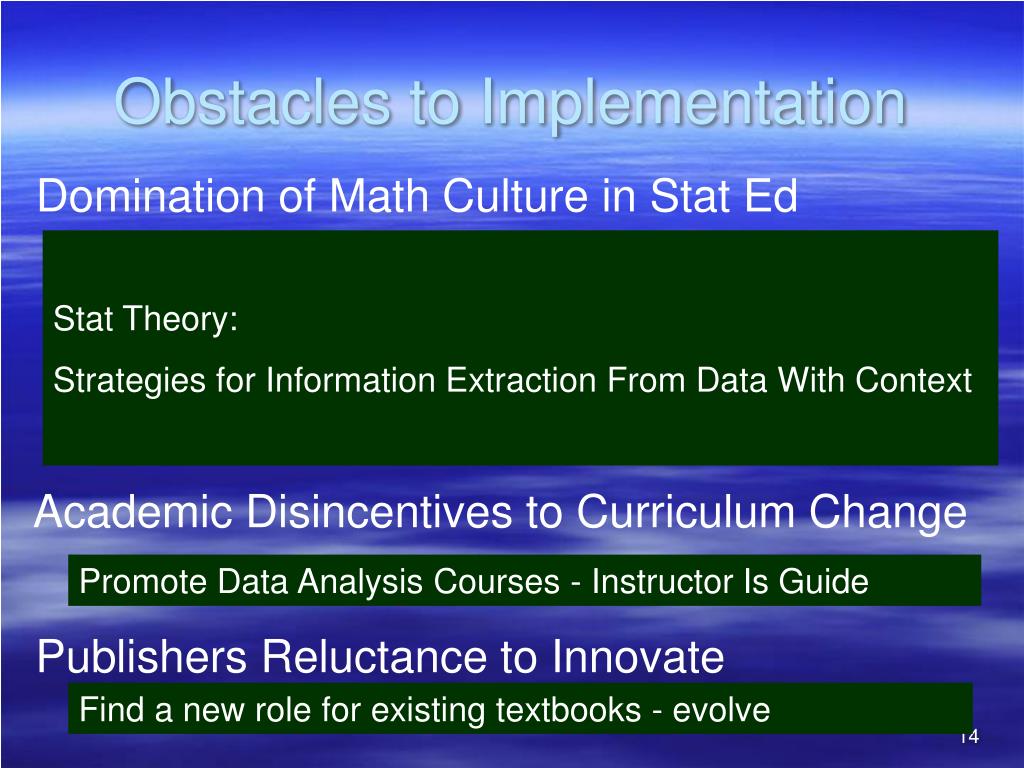 Obstacles to Implementation

Domination of Math Culture in Stat Ed

Stat Theory:

Strategies for Information Extraction From Data With Context

Academic Disincentives to Curriculum Change

Promote Data Analysis Courses - Instructor Is Guide

Publishers Reluctance to Innovate

Find a new role for existing textbooks - evolve

14